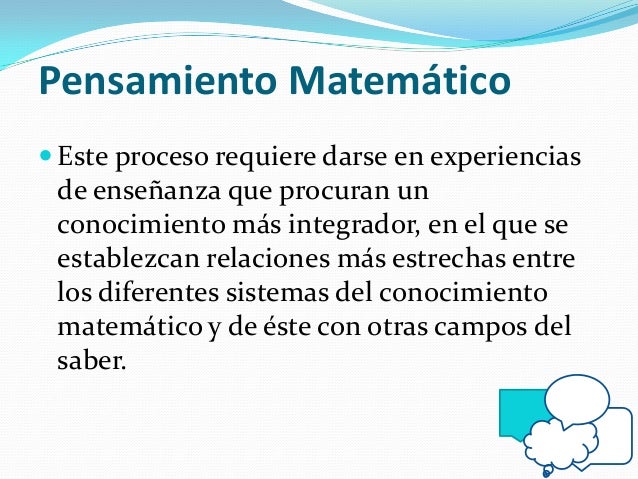 Pensamiento Matemático

Este proceso requiere darse en experiencias de enseñanza que procuran un conocimiento más integrador, en el que se establezcan relaciones más estrechas entre los diferentes sistemas del conocimiento matemático y de éste con otras campos del saber.